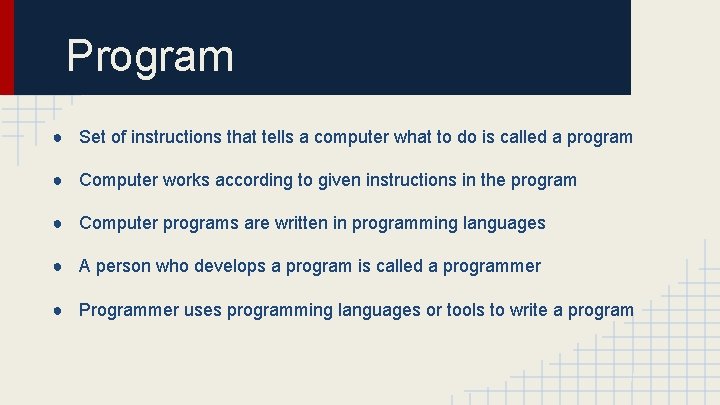 Program

● Set of instructions that tells a computer what to do is called a program

● Computer works according to given instructions in the program

● Computer programs are written in programming languages

● A person who develops a program is called a programmer

● Programmer uses programming languages or tools to write a program